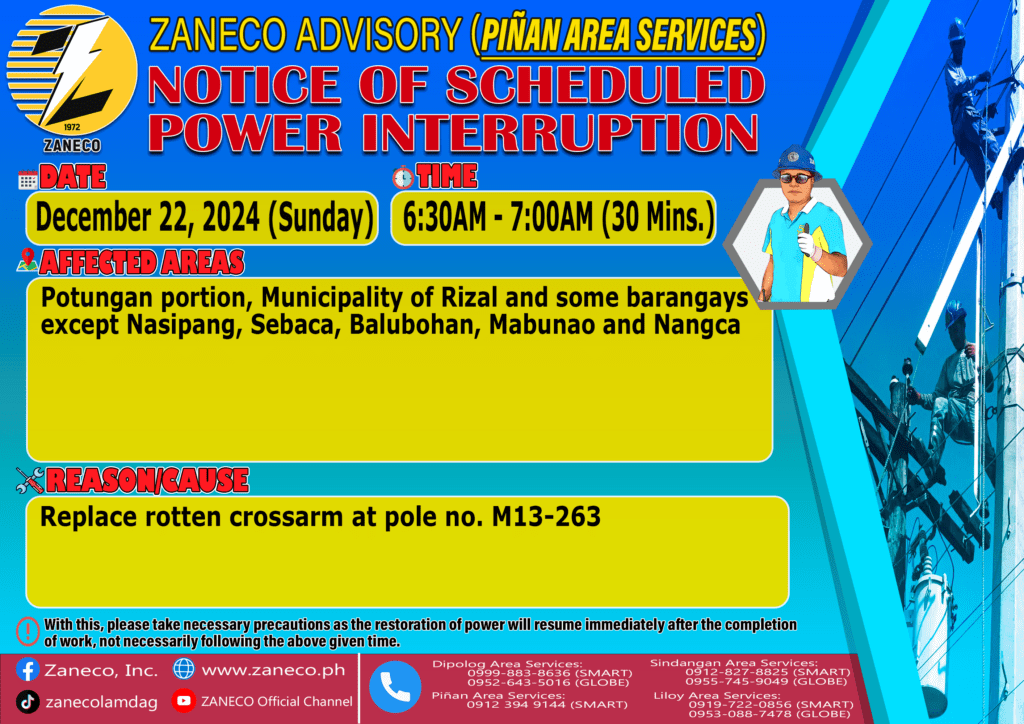 1972
ZANECO

ZANECO ADVISORY (PIÑAN AREA SERVICES)
NOTICE OF SCHEDULED POWER INTERRUPTION

DATE
December 22, 2024 (Sunday)

TIME
6:30AM - 7:00AM (30 Mins.)

AFFECTED AREAS
Potungan portion, Municipality of Rizal and some barangays except Nasipang, Sebaca, Balubohan, Mabunao and Nangca

REASON/CAUSE
Replace rotten crossarm at pole no. M13-263

With this, please take necessary precautions as the restoration of power will resume immediately after the completion of work, not necessarily following the above given time.

Zaneco, Inc.
www.zaneco.ph
zanecolamdag
ZANECO Official Channel

Dipolog Area Services:
0999-883-8636 (SMART)
0952-643-5016 (GLOBE)
Piñan Area Services:
0912 394 9144 (SMART)
Sindangan Area Services:
0912-827-8825 (SMART)
0955-745-9049 (GLOBE)
Liloy Area Services:
0919-722-0856 (SMART)
0953-088-7478 (GLOBE)